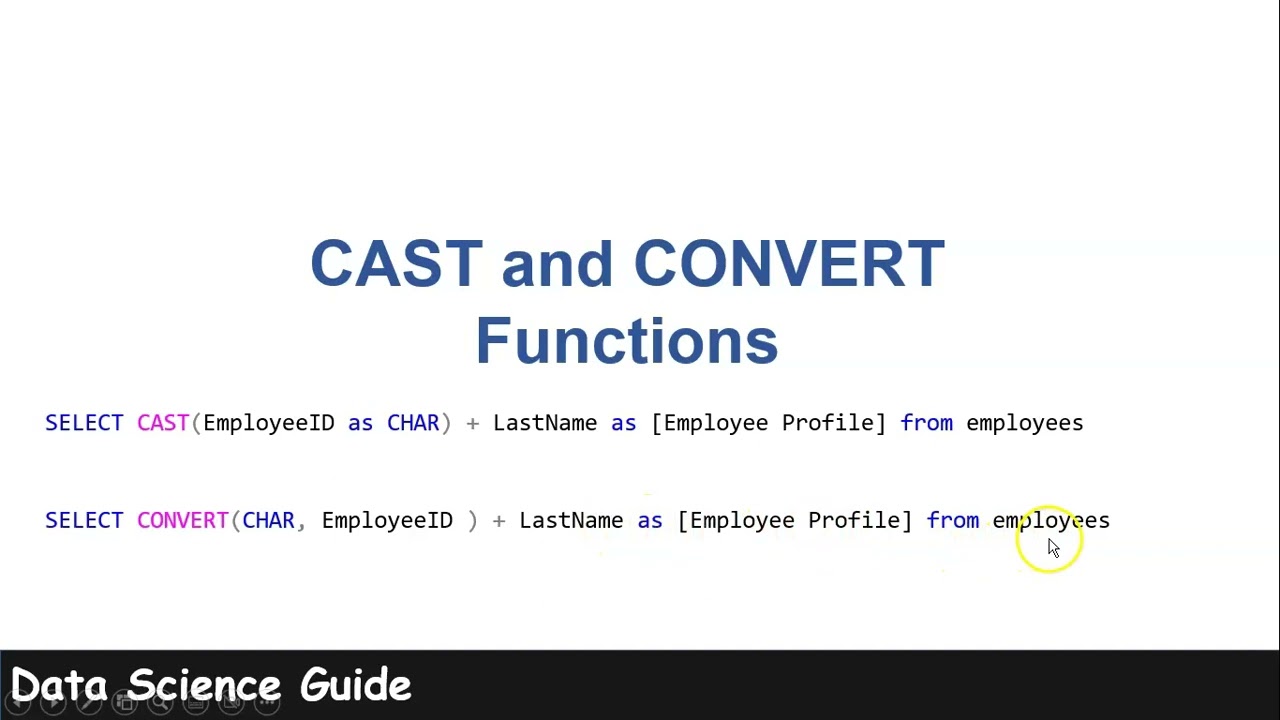 CAST and CONVERT Functions

SELECT CAST(EmployeeID as CHAR) + LastName as [Employee Profile] from employees

SELECT CONVERT(CHAR, EmployeeID ) + LastName as [Employee Profile] from employees

Data Science Guide